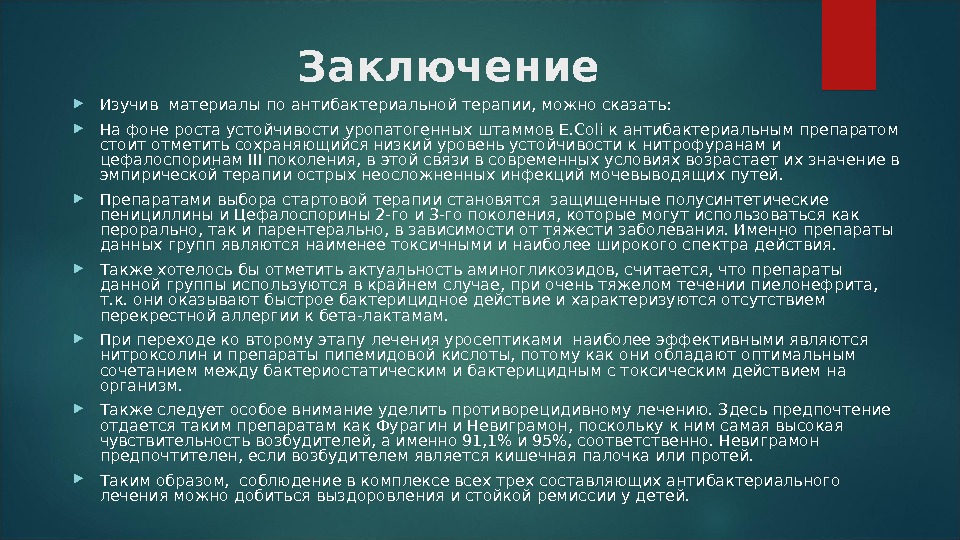 Заключение

Изучив материалы по антибактериальной терапии, можно сказать:

На фоне роста устойчивости уропатогенных штаммов E.Coli к антибактериальным препаратом стоит отметить сохраняющийся низкий уровень устойчивости к нитрофуранам и цефалоспоринам III поколения, в этой связи в современных условиях возрастает их значение в эмпирической терапии острых неосложненных инфекций мочевыводящих путей.

Препаратами выбора стартовой терапии становятся защищенные полусинтетические пенициллины и Цефалоспорины 2-го и 3-го поколения, которые могут использоваться как перорально, так и парентерально, в зависимости от тяжести заболевания. Именно препараты данных групп являются наименее токсичными и наиболее широкого спектра действия.

Также хотелось бы отметить актуальность аминогликозидов, считается, что препараты данной группы используются в крайнем случае, при очень тяжелом течении пиелонефрита, т.к. они оказывают быстрое бактерицидное действие и характеризуются отсутствием перекрестной аллергии к бета-лактамам.

При переходе ко второму этапу лечения уросептиками наиболее эффективными являются нитроксолин и препараты пипемидовой кислоты, потому как они обладают оптимальным сочетанием между бактериостатическим и бактерицидным с токсическим действием на организм.

Также следует особое внимание уделить противорецидивному лечению. Здесь предпочтение отдается таким препаратам как Фурагин и Невиграмон, поскольку к ним самая высокая чувствительность возбудителей, а именно 91,1% и 95%, соответственно. Невиграмон предпочтителен, если возбудителем является кишечная палочка или протей.

Таким образом, соблюдение в комплексе всех трех составляющих антибактериального лечения можно добиться выздоровления и стойкой ремиссии у детей.